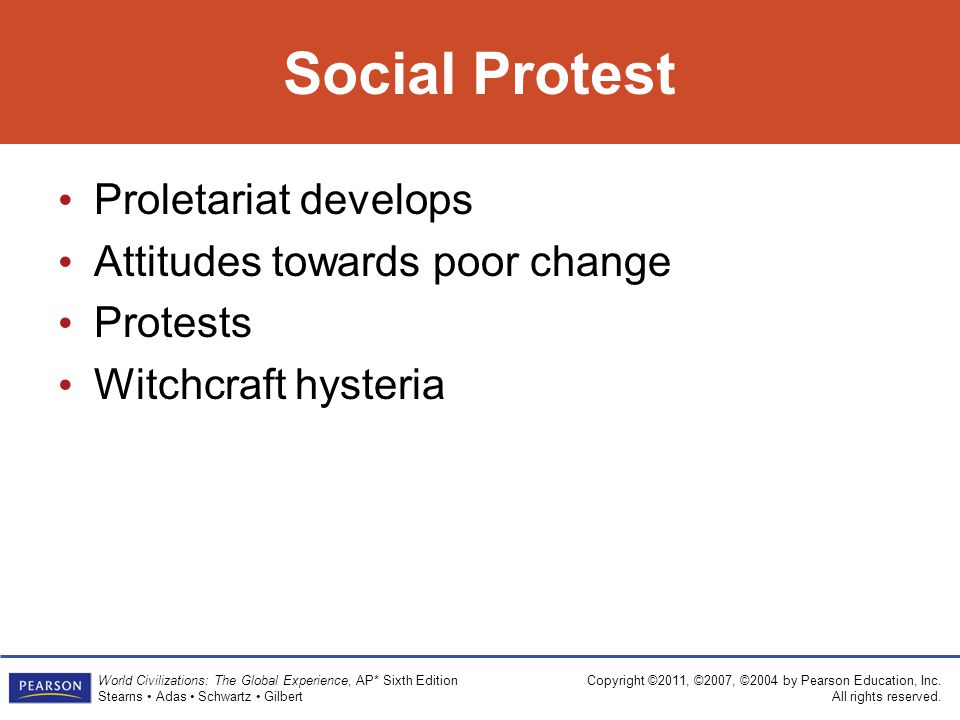 Social Protest

• Proletariat develops
• Attitudes towards poor change
• Protests
• Witchcraft hysteria

PEARSON

World Civilizations: The Global Experience, AP* Sixth Edition
Stearns • Adas • Schwartz • Gilbert

Copyright ©2011, ©2007, ©2004 by Pearson Education, Inc.
All rights reserved.